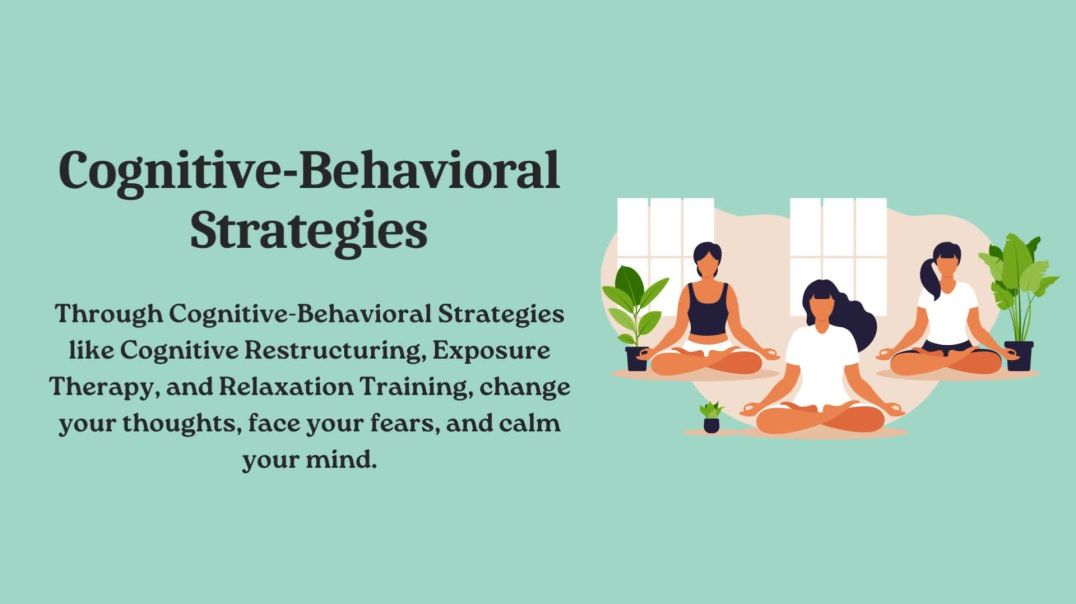 Cognitive-Behavioral Strategies

Through Cognitive-Behavioral Strategies like Cognitive Restructuring, Exposure Therapy, and Relaxation Training, change your thoughts, face your fears, and calm your mind.